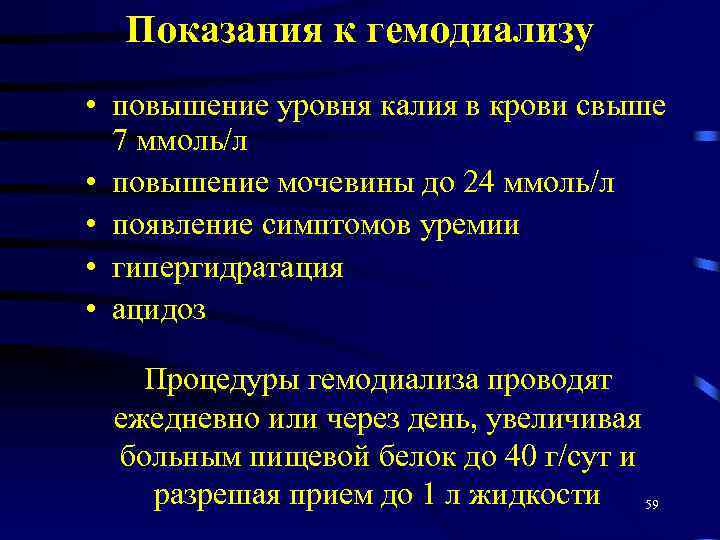 Показания к гемодиализу

• повышение уровня калия в крови свыше 7 ммоль/л
• повышение мочевины до 24 ммоль/л
• появление симптомов уремии
• гипергидратация
• ацидоз

Процедуры гемодиализа проводят ежедневно или через день, увеличивая больным пищевой белок до 40 г/сут и разрешая прием до 1 л жидкости

59